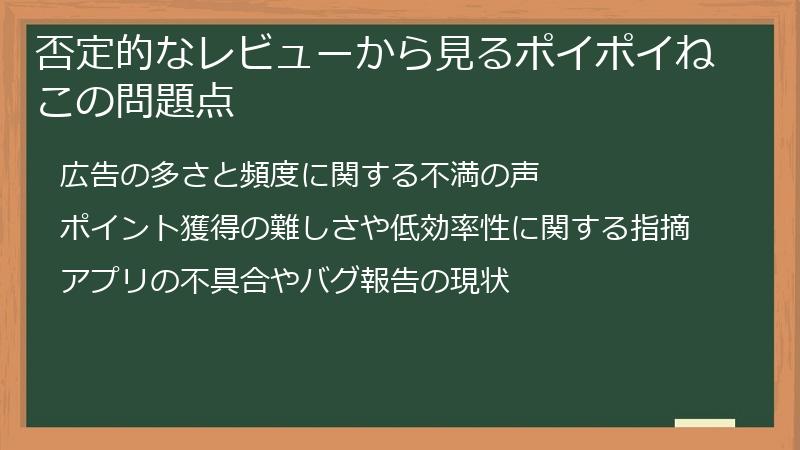 否定的なレビューから見るポイポイねこの問題点

広告の多さと頻度に関する不満の声

ポイント獲得の難しさや低効率性に関する指摘

アプリの不具合やバグ報告の現状